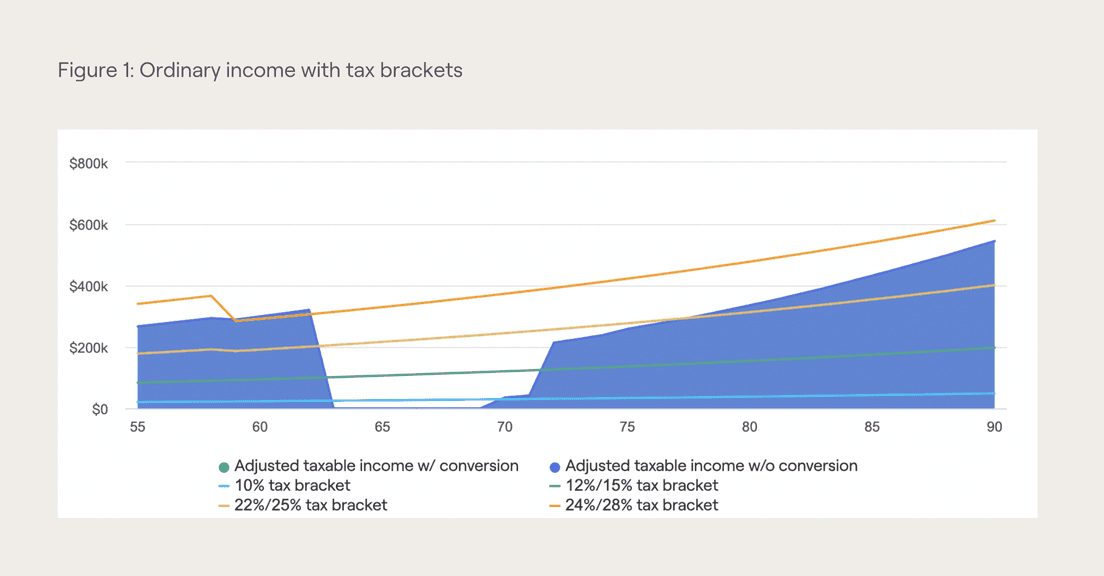 Figure 1: Ordinary income with tax brackets

$800k
$600k
$400k
$200k
$0

55 60 65 70 75 80 85 90

Adjusted taxable income w/ conversion
Adjusted taxable income w/o conversion
10% tax bracket
12%/15% tax bracket
22%/25% tax bracket
24%/28% tax bracket